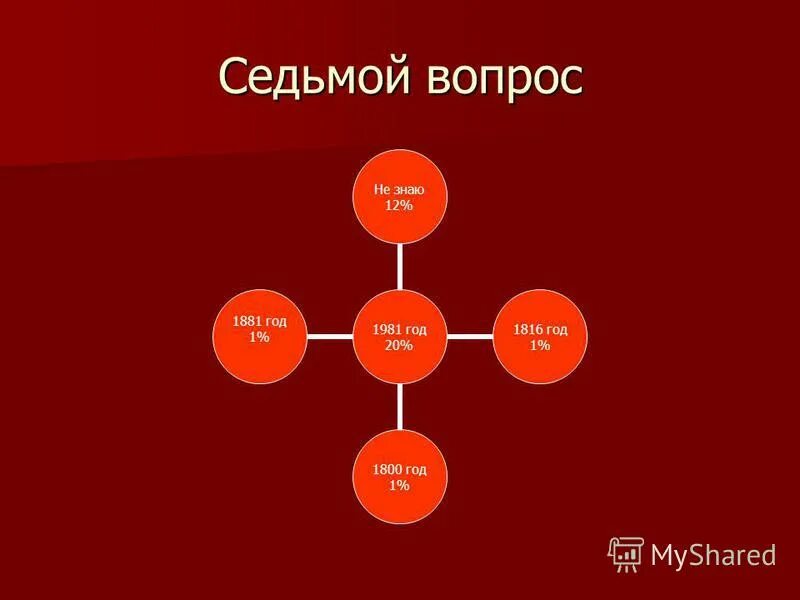 Седьмой вопрос

Не знаю
12%

1881 год
1%

1981 год
20%

1816 год
1%

1800 год
1%

MyShared